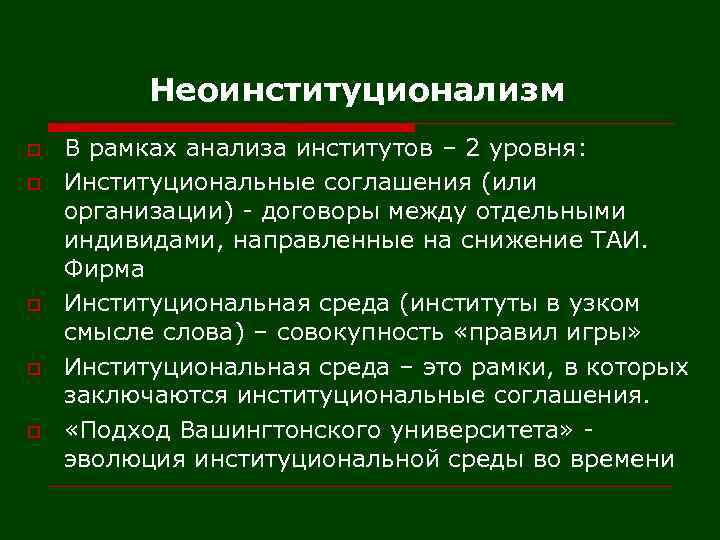 Неоинституционализм

В рамках анализа институтов – 2 уровня:

Институциональные соглашения (или организации) - договоры между отдельными индивидами, направленные на снижение ТАИ. Фирма

Институциональная среда (институты в узком смысле слова) – совокупность «правил игры»

Институциональная среда – это рамки, в которых заключаются институциональные соглашения.

«Подход Вашингтонского университета» - эволюция институциональной среды во времени